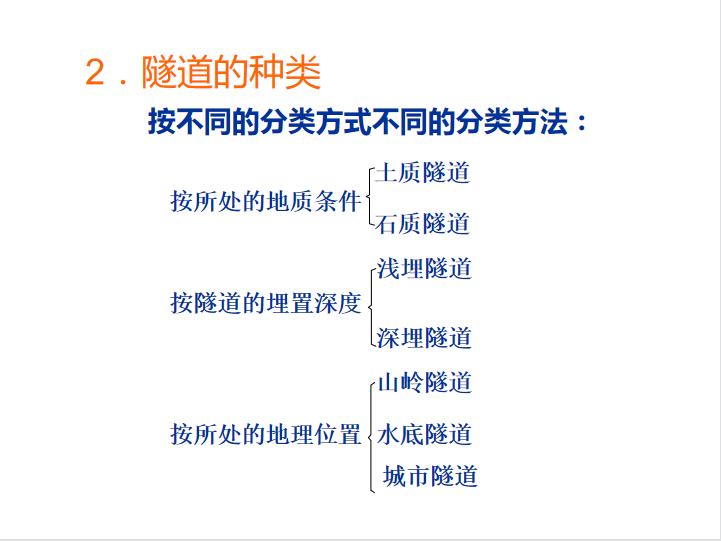 2．隧道的种类

按不同的分类方式不同的分类方法：

按所处的地质条件
土质隧道
石质隧道

按隧道的埋置深度
浅埋隧道
深埋隧道

按所处的地理位置
山岭隧道
水底隧道
城市隧道